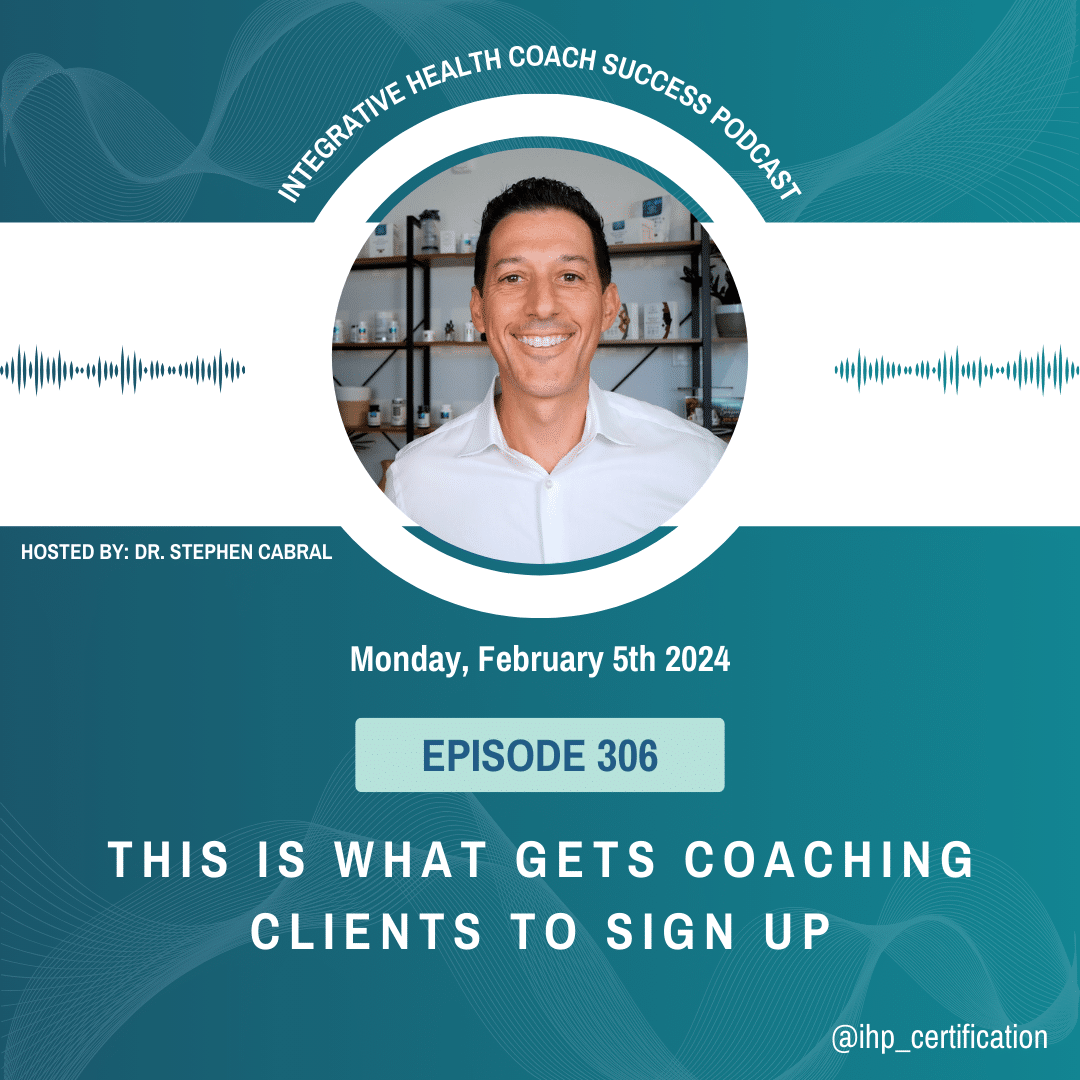 INTEGRATIVE HEALTH COACH SUCCESS PODCAST

HOSTED BY: DR. STEPHEN CABRAL

Monday, February 5th 2024

EPISODE 306

THIS IS WHAT GETS COACHING CLIENTS TO SIGN UP

@ihp_certification